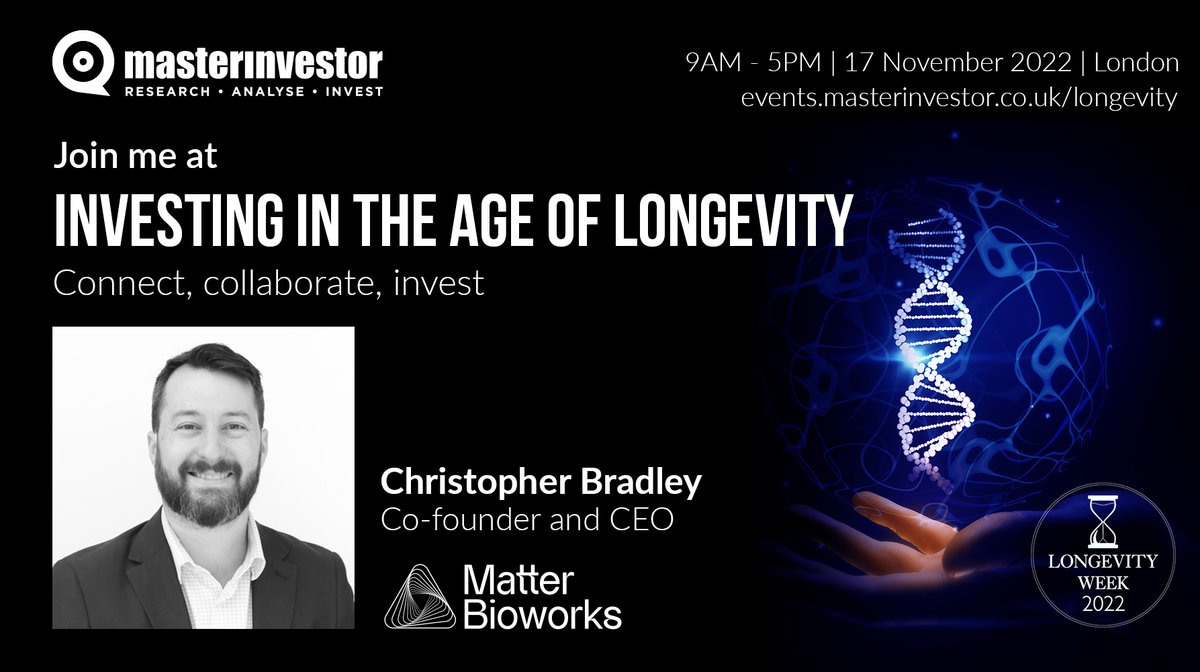 masterinvestor
RESEARCH • ANALYSE • INVEST

9AM - 5PM | 17 November 2022 | London
events.masterinvestor.co.uk/longevity

Join me at
INVESTING IN THE AGE OF LONGEVITY
Connect, collaborate, invest

Christopher Bradley
Co-founder and CEO

Matter Bioworks

LONGEVITY WEEK 2022